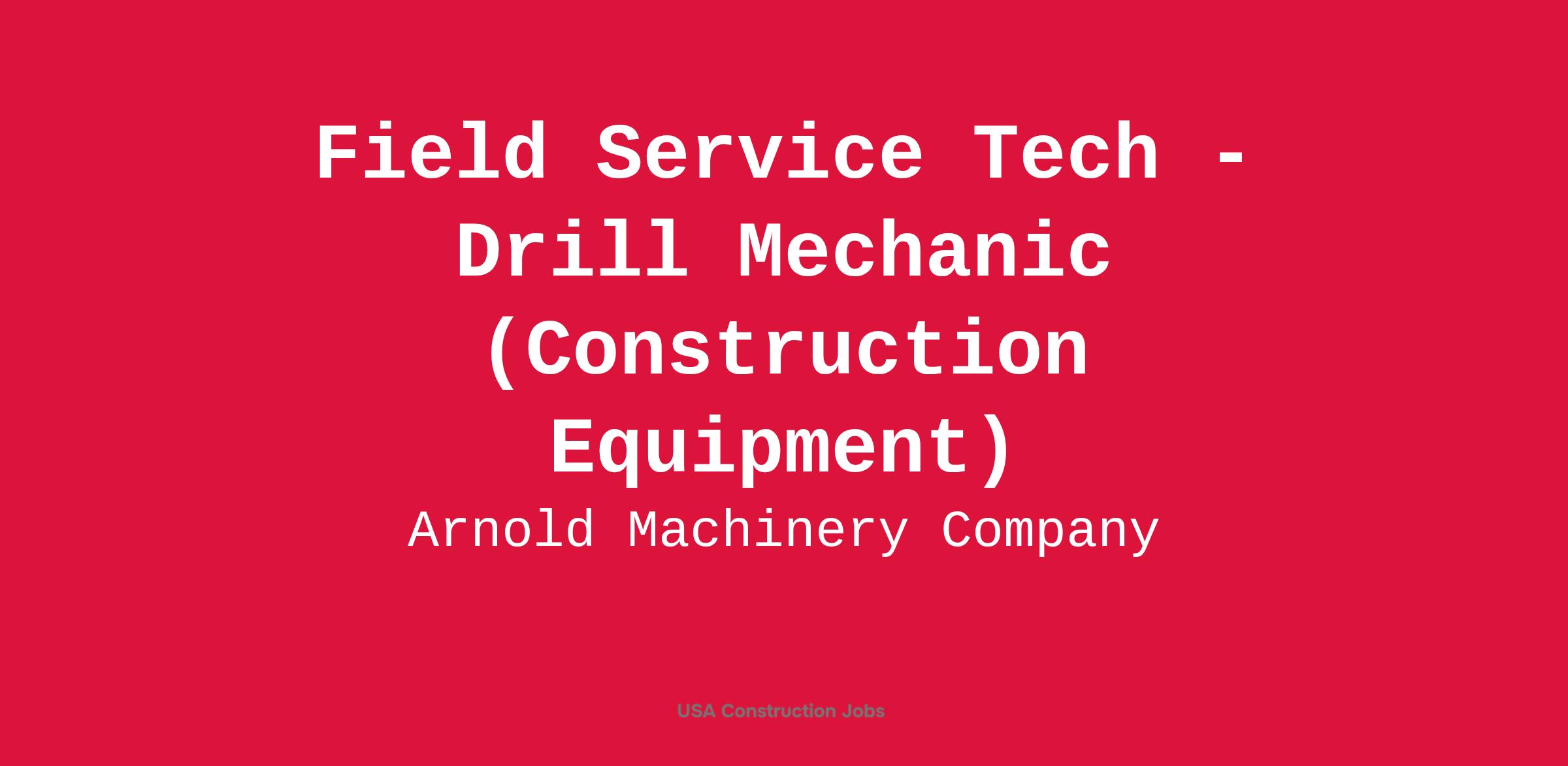 Field Service Tech - Drill Mechanic (Construction Equipment)

Arnold Machinery Company

USA Construction Jobs